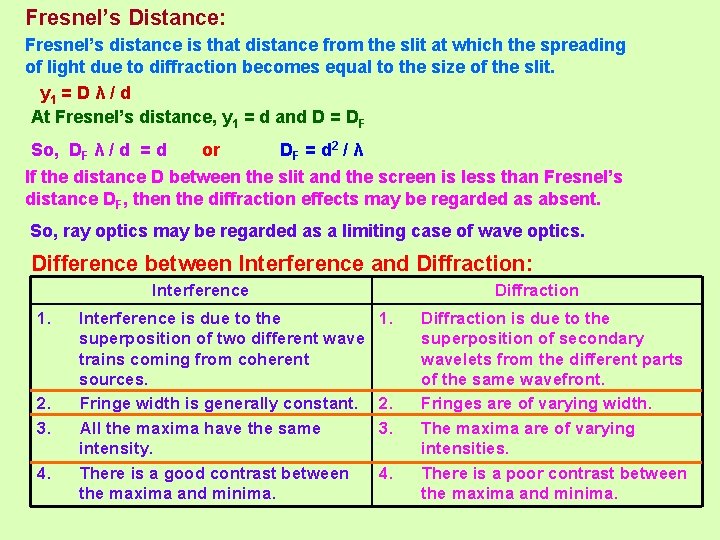 Fresnel's Distance:

Fresnel's distance is that distance from the slit at which the spreading of light due to diffraction becomes equal to the size of the slit.

$y_1 = D \lambda / d$

At Fresnel's distance, $y_1 = d$ and $D = D_F$

So, $D_F \lambda / d = d$ or $D_F = d^2 / \lambda$

If the distance D between the slit and the screen is less than Fresnel's distance $D_F$, then the diffraction effects may be regarded as absent.

So, ray optics may be regarded as a limiting case of wave optics.

Difference between Interference and Diffraction:

| Interference | Diffraction |
|---|---|
| 1. Interference is due to the superposition of two different wave trains coming from coherent sources. | 1. Diffraction is due to the superposition of secondary wavelets from the different parts of the same wavefront. |
| 2. Fringe width is generally constant. | 2. Fringes are of varying width. |
| 3. All the maxima have the same intensity. | 3. The maxima are of varying intensities. |
| 4. There is a good contrast between the maxima and minima. | 4. There is a poor contrast between the maxima and minima. |